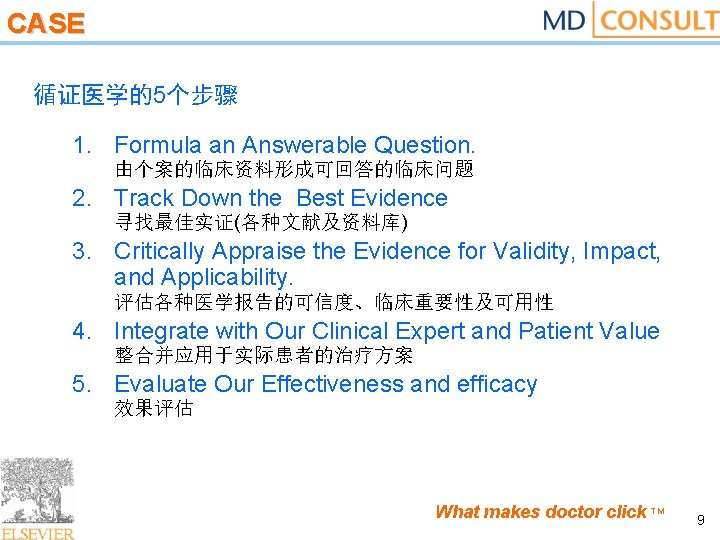 CASE

MD CONSULT

循证医学的5个步骤

1. Formula an Answerable Question.
由个案的临床资料形成可回答的临床问题
2. Track Down the Best Evidence
寻找最佳实证(各种文献及资料库)
3. Critically Appraise the Evidence for Validity, Impact, and Applicability.
评估各种医学报告的可信度、临床重要性及可用性
4. Integrate with Our Clinical Expert and Patient Value
整合并应用于实际患者的治疗方案
5. Evaluate Our Effectiveness and efficacy
效果评估

ELSEVIER

What makes doctor click ™

9